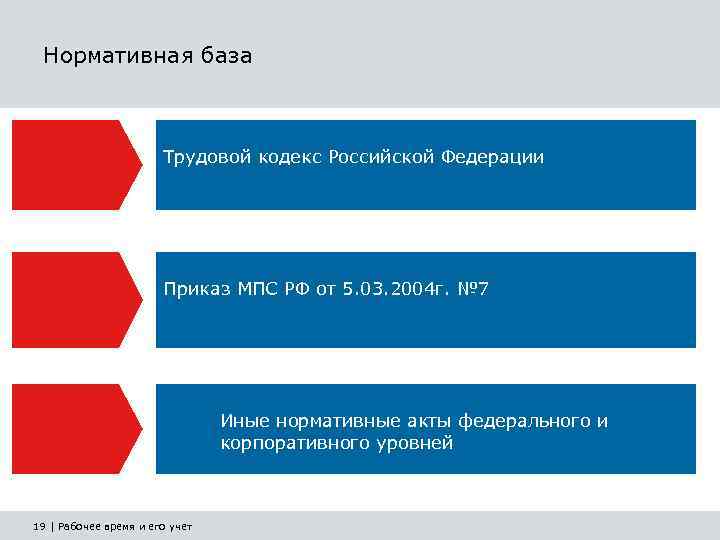 Нормативная база

Трудовой кодекс Российской Федерации

Приказ МПС РФ от 5.03.2004г. №7

Иные нормативные акты федерального и корпоративного уровней

19 | Рабочее время и его учет